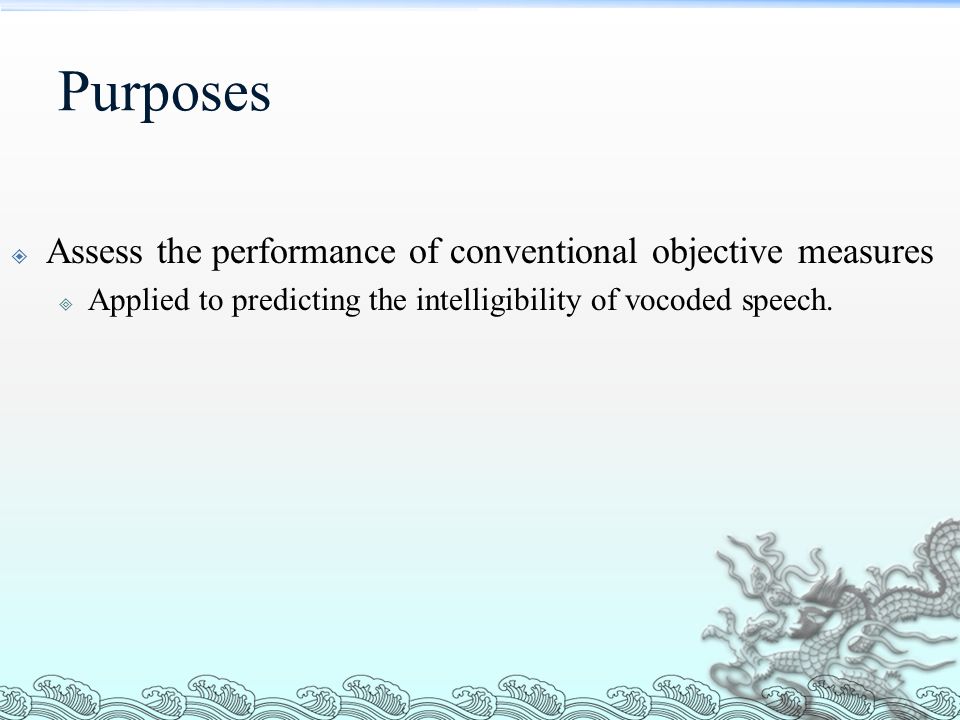 Purposes

Assess the performance of conventional objective measures

Applied to predicting the intelligibility of vocoded speech.